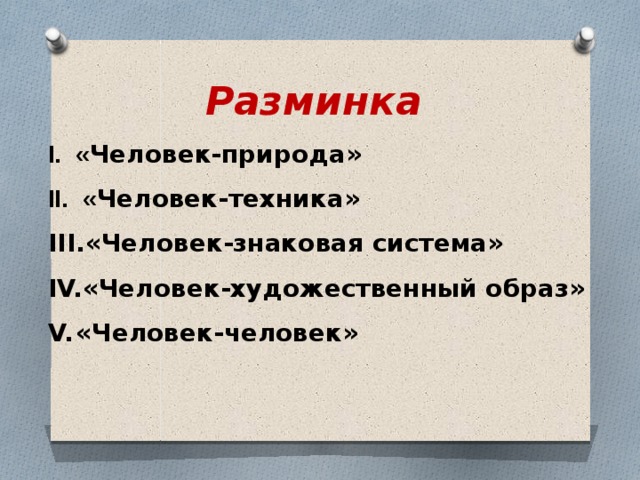 Разминка

I. «Человек-природа»

II. «Человек-техника»

III. «Человек-знаковая система»

IV. «Человек-художественный образ»

V. «Человек-человек»